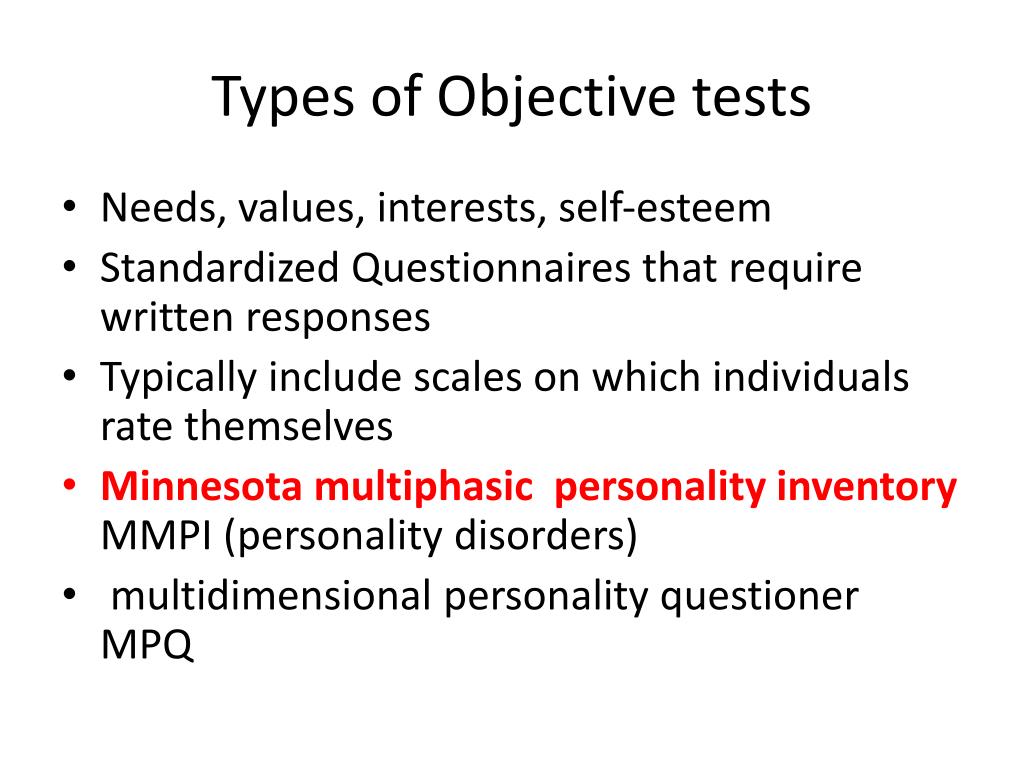 Types of Objective tests

• Needs, values, interests, self-esteem
• Standardized Questionnaires that require written responses
• Typically include scales on which individuals rate themselves
• Minnesota multiphasic personality inventory MMPI (personality disorders)
• multidimensional personality questioner MPQ